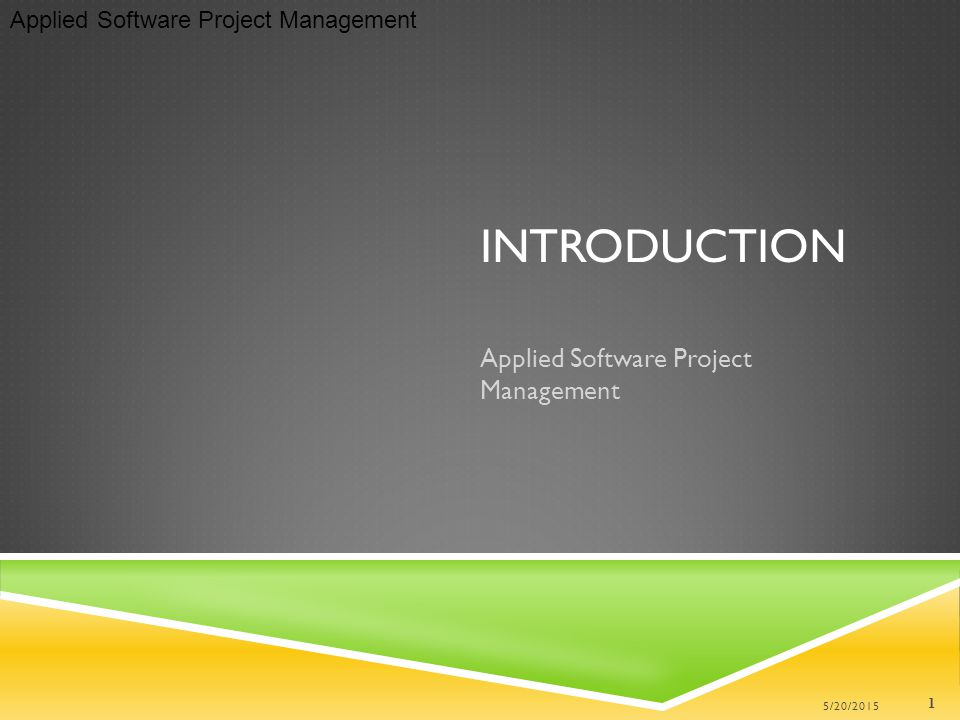 Applied Software Project Management

INTRODUCTION

Applied Software Project Management

5/20/2015

1